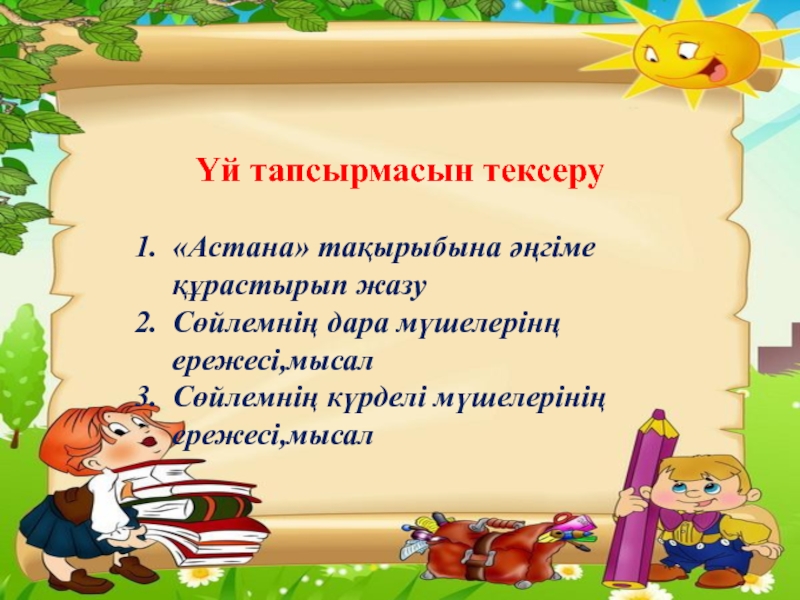 Үй тапсырмасын тексеру

1. «Астана» тақырыбына әңгіме құрастырып жазу
2. Сөйлемнің дара мүшелерінң ережесі,мысал
3. Сөйлемнің күрделі мүшелерінің ережесі,мысал